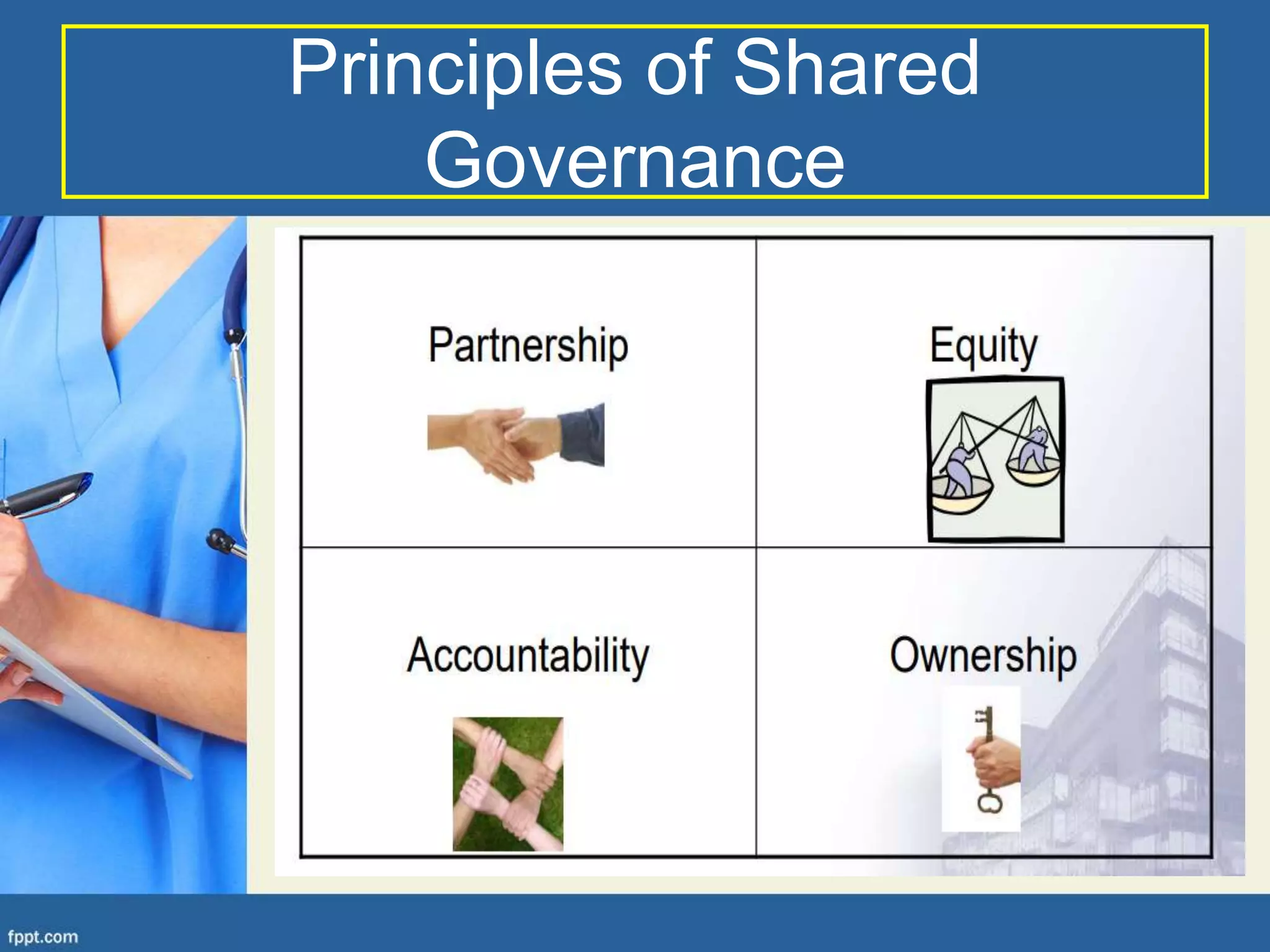 Principles of Shared Governance

| Partnership | Equity |
|---|---|
| Accountability | Ownership |

fppt.com